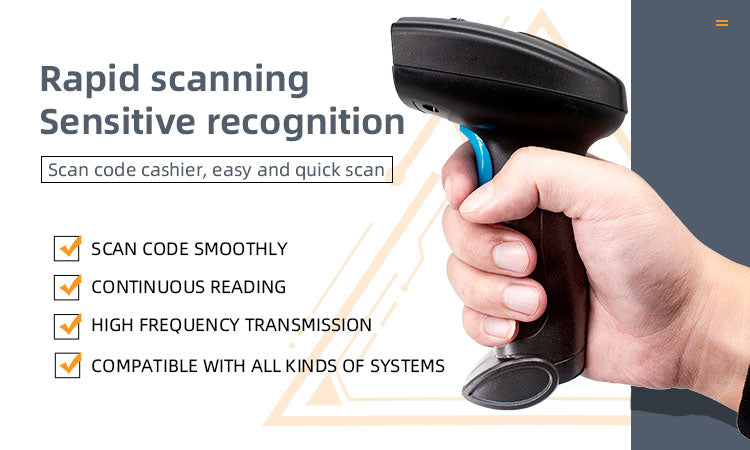 Rapid scanning
Sensitive recognition

Scan code cashier, easy and quick scan

SCAN CODE SMOOTHLY
CONTINUOUS READING
HIGH FREQUENCY TRANSMISSION
COMPATIBLE WITH ALL KINDS OF SYSTEMS